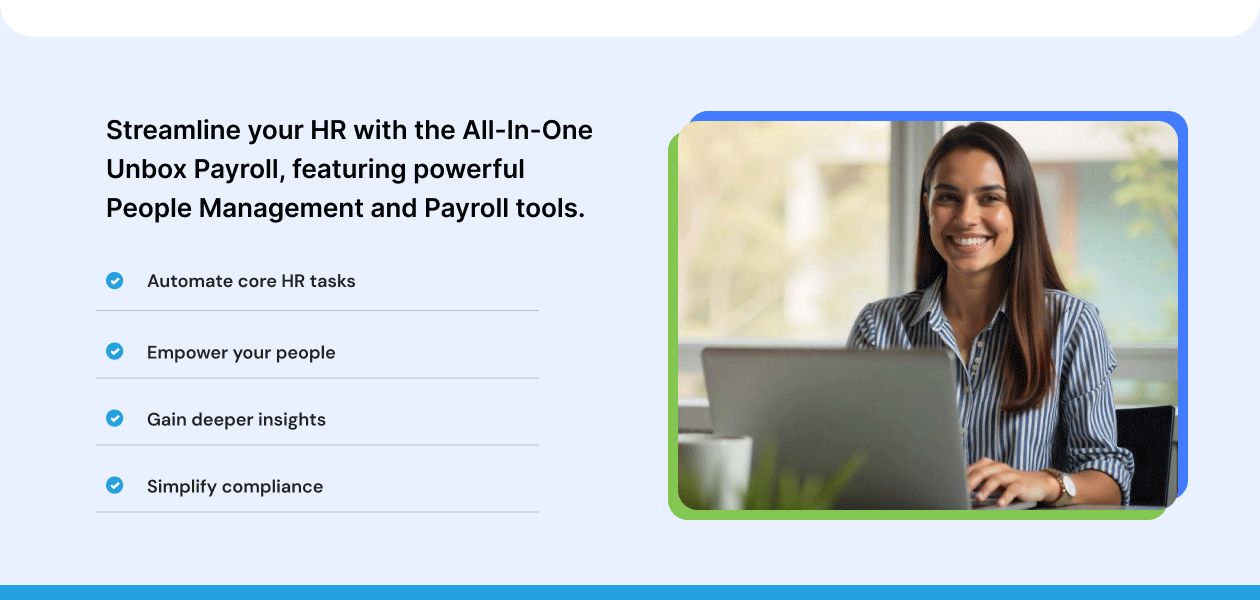 Streamline your HR with the All-In-One Unbox Payroll, featuring powerful People Management and Payroll tools.

Automate core HR tasks

Empower your people

Gain deeper insights

Simplify compliance